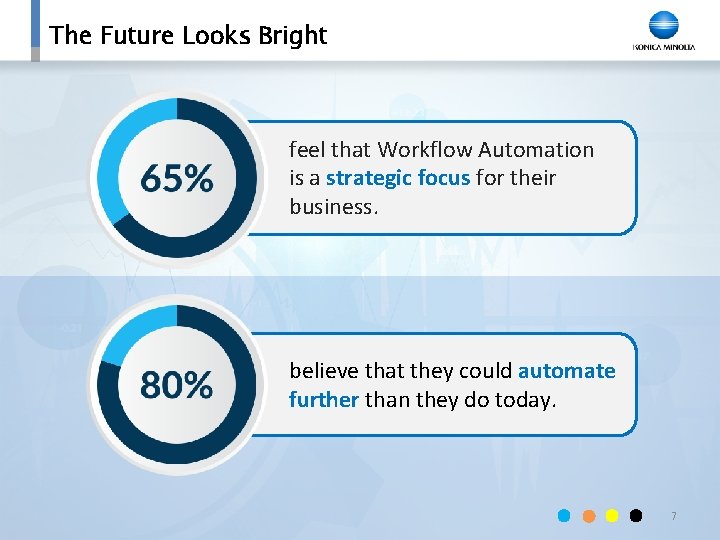 The Future Looks Bright

KONICA MINOLTA

65%

feel that Workflow Automation is a strategic focus for their business.

80%

believe that they could automate further than they do today.

7